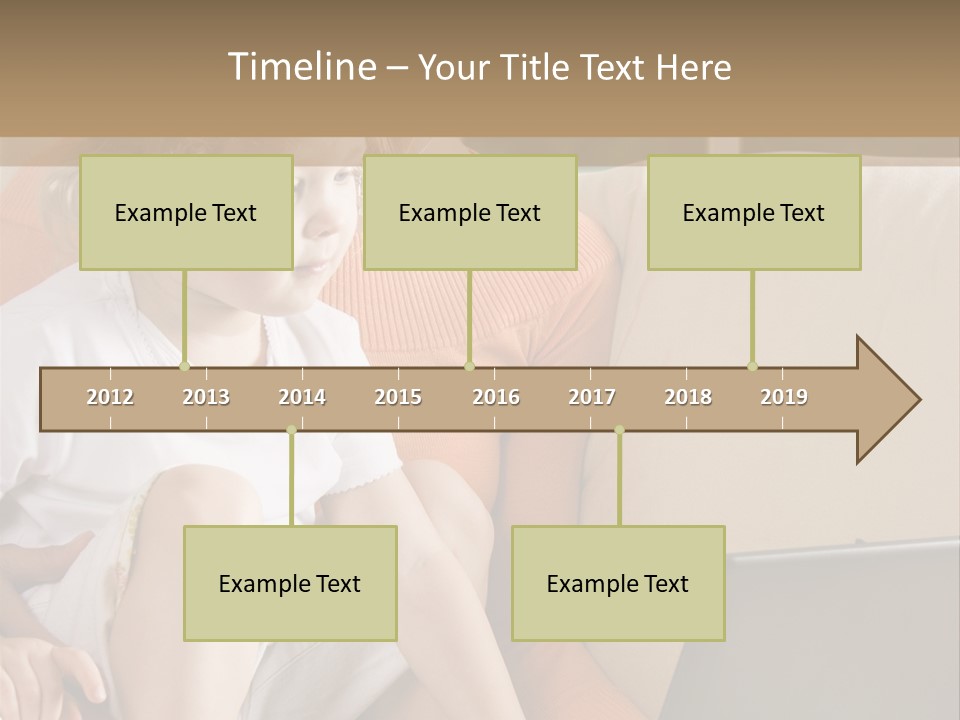 Timeline – Your Title Text Here

Example Text

Example Text

Example Text

2012 2013 2014 2015 2016 2017 2018 2019

Example Text

Example Text